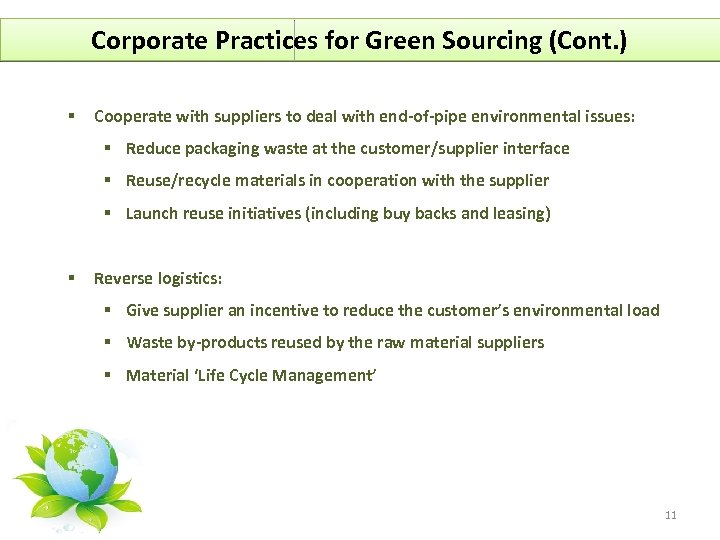 Corporate Practices for Green Sourcing (Cont.)

▪ Cooperate with suppliers to deal with end-of-pipe environmental issues:

▪ Reduce packaging waste at the customer/supplier interface

▪ Reuse/recycle materials in cooperation with the supplier

▪ Launch reuse initiatives (including buy backs and leasing)

▪ Reverse logistics:

▪ Give supplier an incentive to reduce the customer's environmental load

▪ Waste by-products reused by the raw material suppliers

▪ Material 'Life Cycle Management'

11